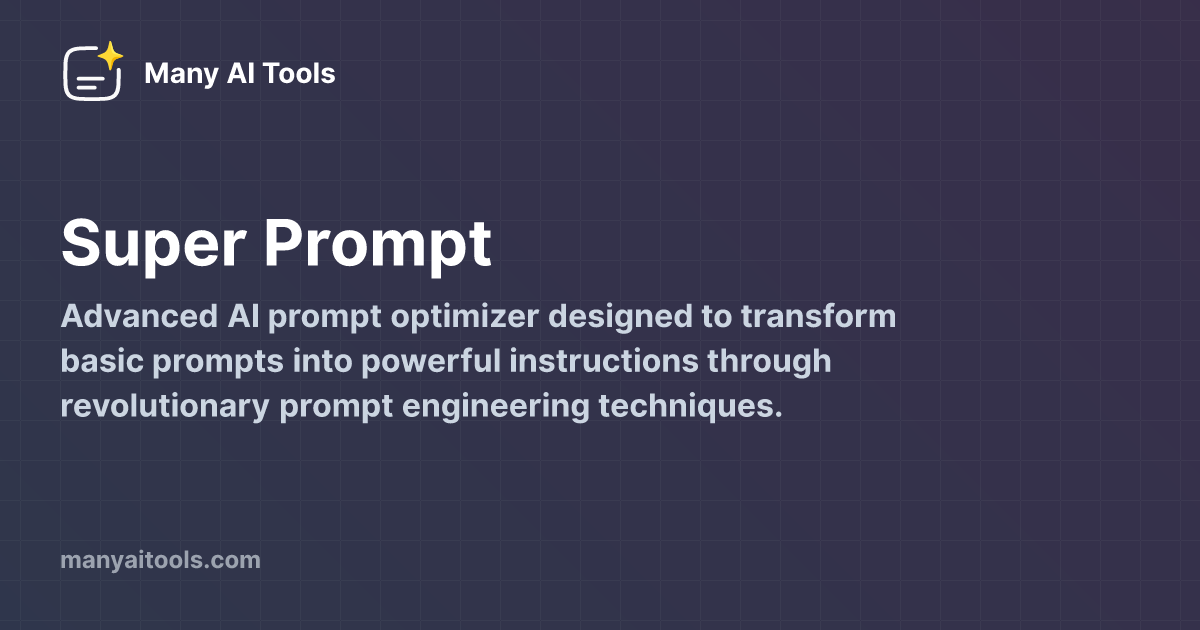 Many AI Tools

Super Prompt

Advanced AI prompt optimizer designed to transform basic prompts into powerful instructions through revolutionary prompt engineering techniques.

manyaitools.com